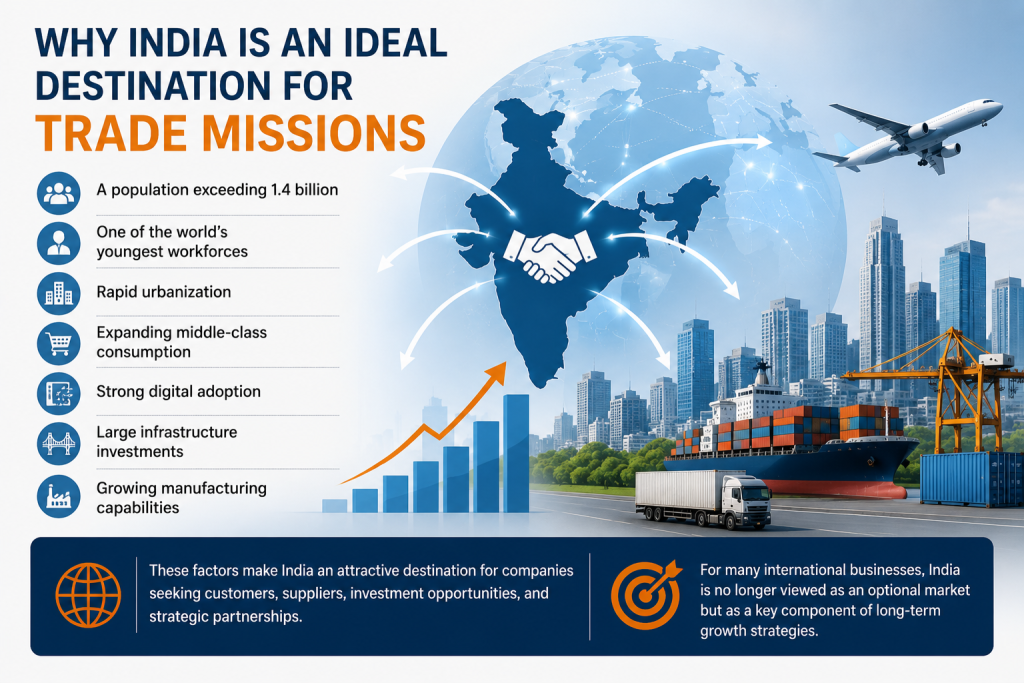 WHY INDIA IS AN IDEAL DESTINATION FOR TRADE MISSIONS

A population exceeding 1.4 billion

One of the world's youngest workforces

Rapid urbanization

Expanding middle-class consumption

Strong digital adoption

Large infrastructure investments

Growing manufacturing capabilities

These factors make India an attractive destination for companies seeking customers, suppliers, investment opportunities, and strategic partnerships.

For many international businesses, India is no longer viewed as an optional market but as a key component of long-term growth strategies.